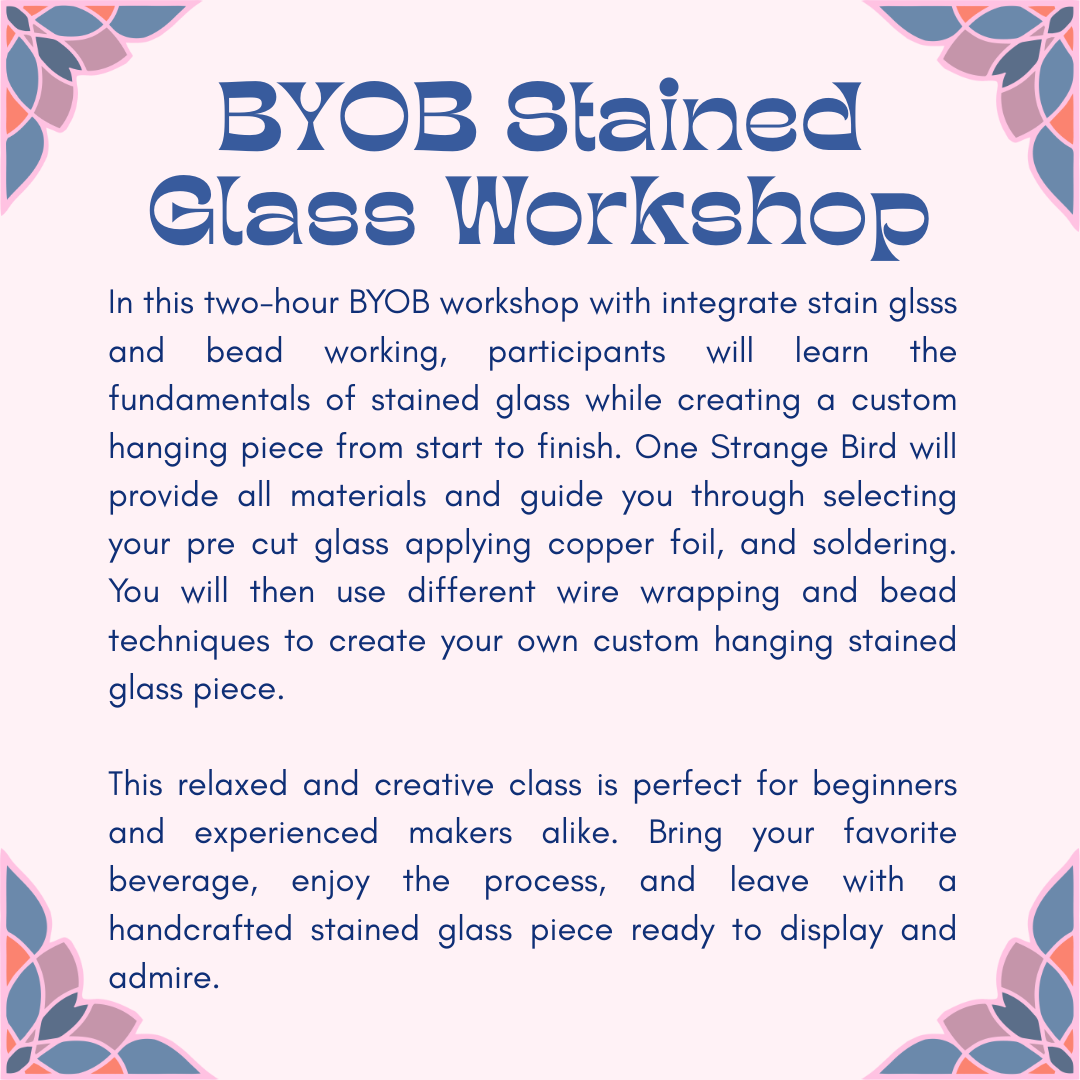 BYOB Stained Glass Workshop

In this two-hour BYOB workshop with integrate stain glsss and bead working, participants will learn the fundamentals of stained glass while creating a custom hanging piece from start to finish. One Strange Bird will provide all materials and guide you through selecting your pre cut glass applying copper foil, and soldering. You will then use different wire wrapping and bead techniques to create your own custom hanging stained glass piece.

This relaxed and creative class is perfect for beginners and experienced makers alike. Bring your favorite beverage, enjoy the process, and leave with a handcrafted stained glass piece ready to display and admire.